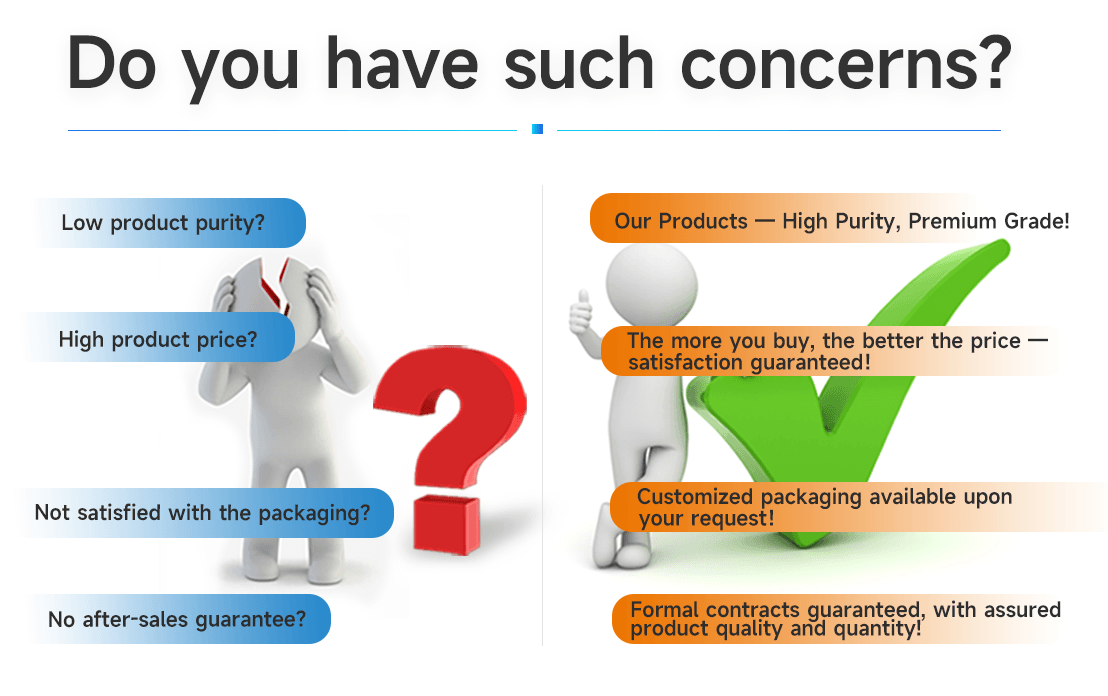 Do you have such concerns?

Low product purity?

High product price?

Not satisfied with the packaging?

No after-sales guarantee?

Our Products — High Purity, Premium Grade!

The more you buy, the better the price — satisfaction guaranteed!

Customized packaging available upon your request!

Formal contracts guaranteed, with assured product quality and quantity!